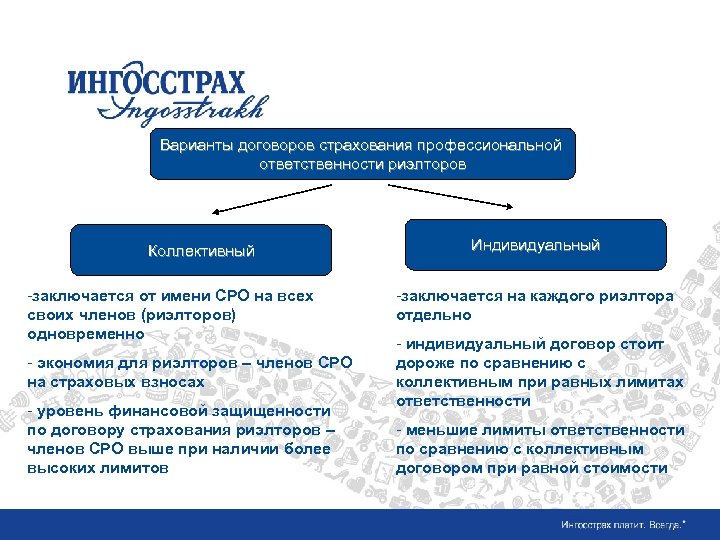 ИНГОССТРАХ
Ingosstrakh

Варианты договоров страхования профессиональной ответственности риэлторов

Коллективный

-заключается от имени СРО на всех своих членов (риэлторов) одновременно

- экономия для риэлторов – членов СРО на страховых взносах

- уровень финансовой защищенности по договору страхования риэлторов – членов СРО выше при наличии более высоких лимитов

Индивидуальный

-заключается на каждого риэлтора отдельно

- индивидуальный договор стоит дороже по сравнению с коллективным при равных лимитах ответственности

- меньшие лимиты ответственности по сравнению с коллективным договором при равной стоимости

Ингосстрах платит. Всегда.*